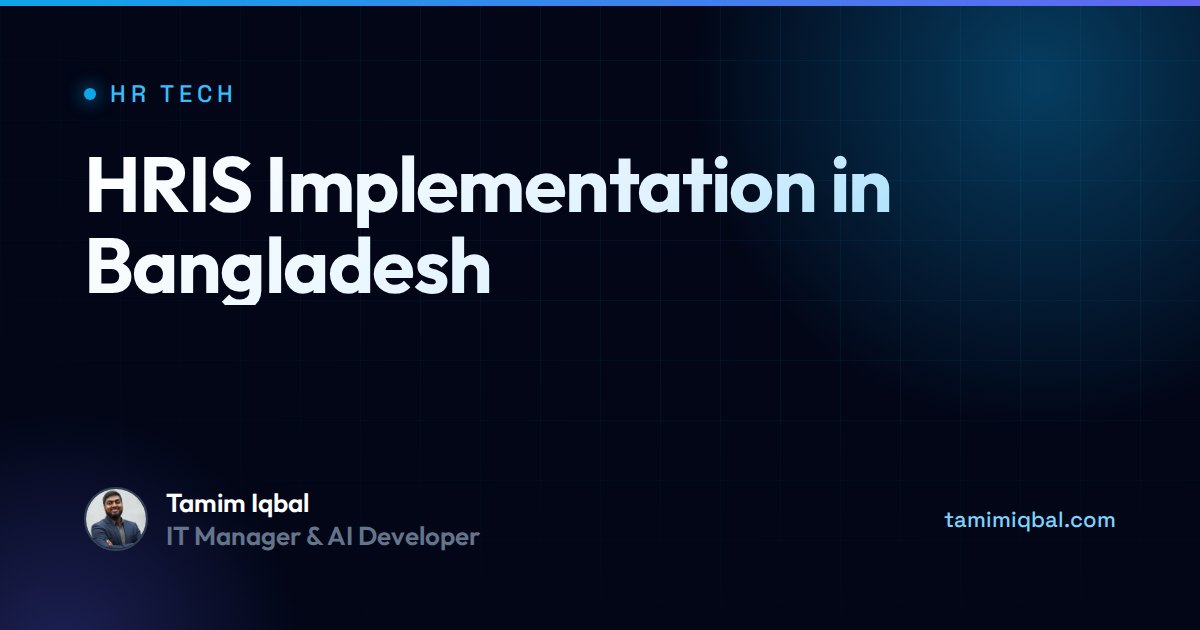 HR TECH

HRIS Implementation in Bangladesh

Tamim Iqbal
IT Manager & AI Developer

tamimiqbal.com